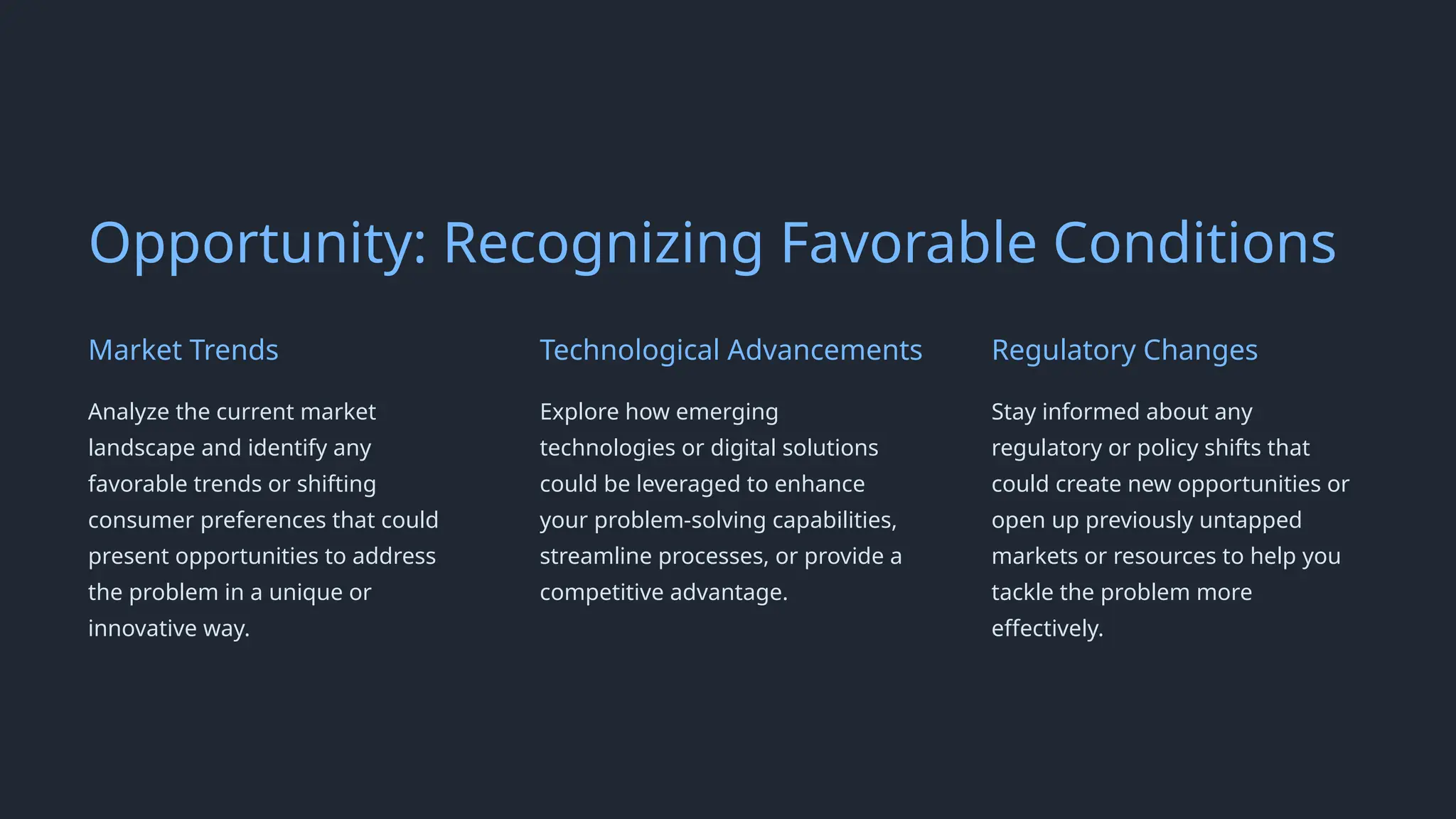 Opportunity: Recognizing Favorable Conditions

Market Trends

Analyze the current market landscape and identify any favorable trends or shifting consumer preferences that could present opportunities to address the problem in a unique or innovative way.

Technological Advancements

Explore how emerging technologies or digital solutions could be leveraged to enhance your problem-solving capabilities, streamline processes, or provide a competitive advantage.

Regulatory Changes

Stay informed about any regulatory or policy shifts that could create new opportunities or open up previously untapped markets or resources to help you tackle the problem more effectively.